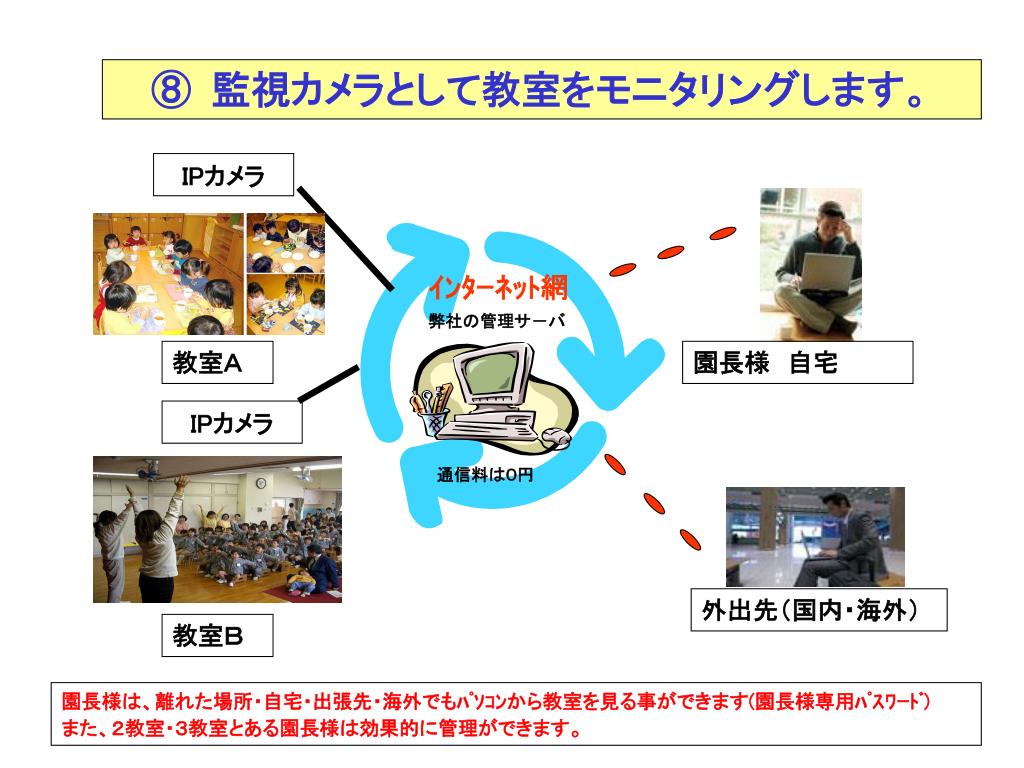 ⑧ 監視カメラとして教室をモニタリングします。

IPカメラ

教室A

IPカメラ

教室B

インターネット網

弊社の管理サーバ

通信料は0円

園長様　自宅

外出先（国内・海外）

園長様は、離れた場所・自宅・出張先・海外でもﾊﾟｿｺﾝから教室を見る事ができます(園長様専用ﾊﾟｽﾜｰﾄﾞ)
また、2教室・3教室とある園長様は効果的に管理ができます。